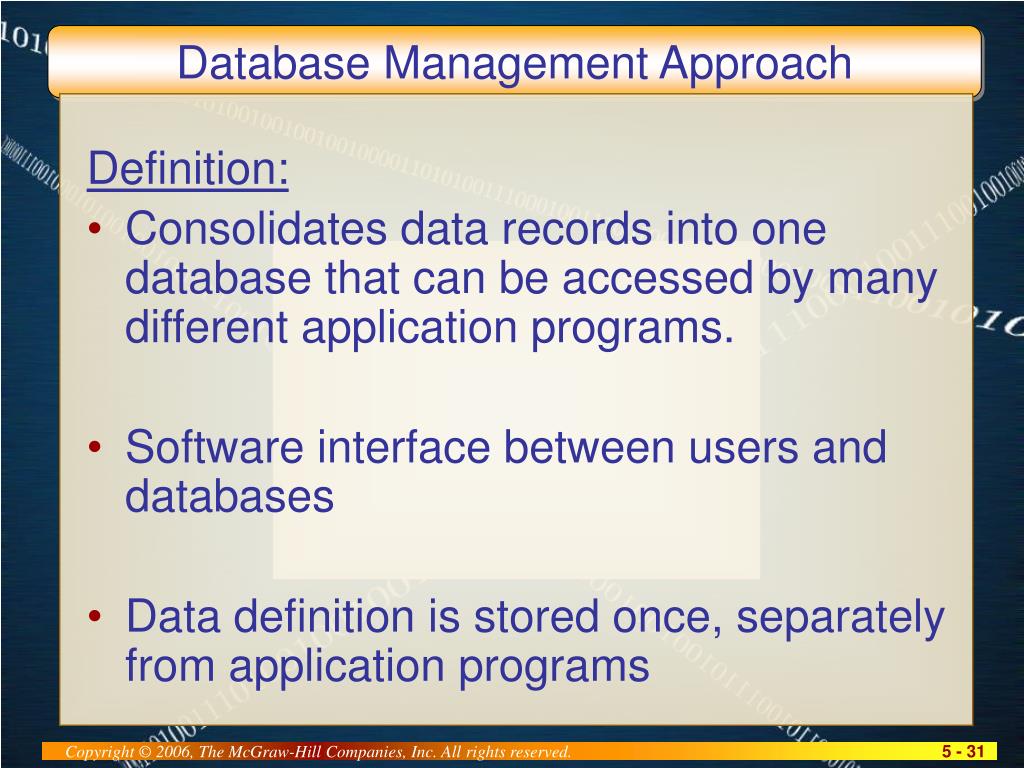 Database Management Approach

Definition:

• Consolidates data records into one database that can be accessed by many different application programs.

• Software interface between users and databases

• Data definition is stored once, separately from application programs

Copyright © 2006, The McGraw-Hill Companies, Inc. All rights reserved.

5 - 31